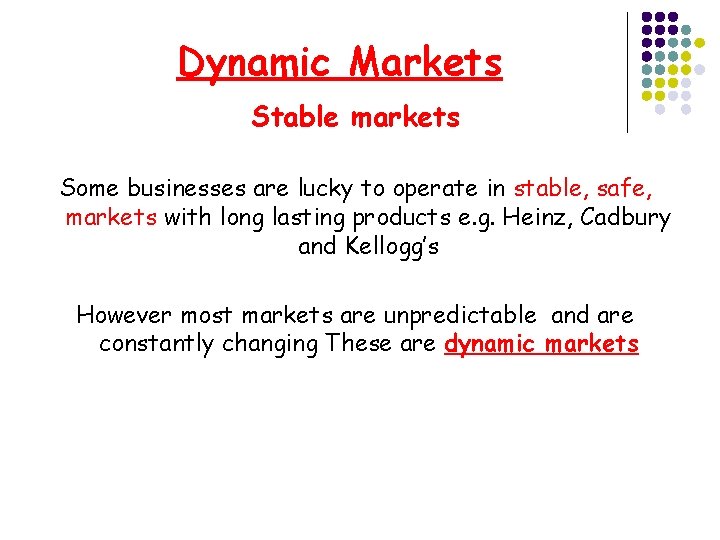 Dynamic Markets

Stable markets

Some businesses are lucky to operate in stable, safe, markets with long lasting products e.g. Heinz, Cadbury and Kellogg's

However most markets are unpredictable and are constantly changing These are dynamic markets